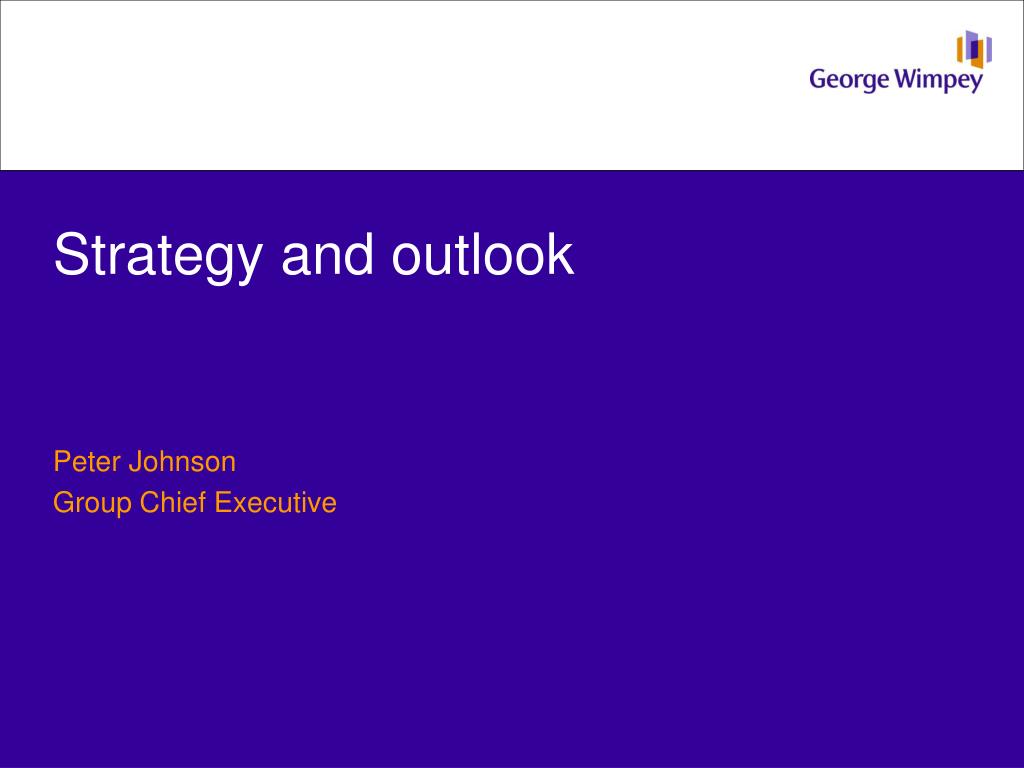 George Wimpey

Strategy and outlook

Peter Johnson
Group Chief Executive